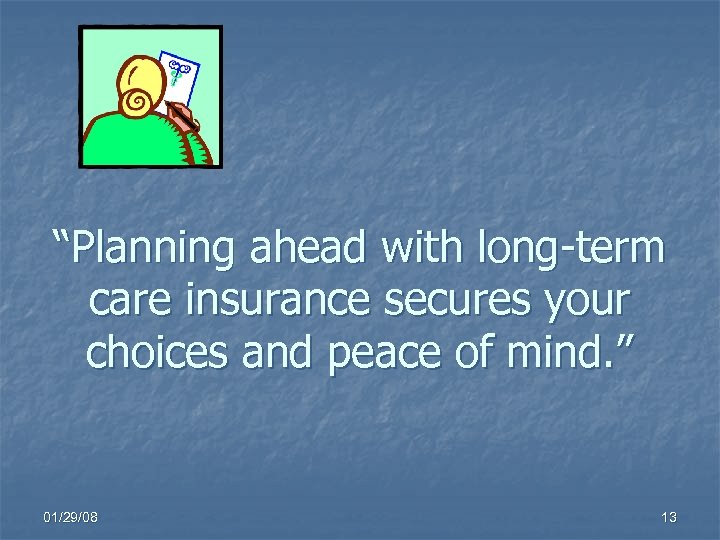 “Planning ahead with long-term care insurance secures your choices and peace of mind.”

01/29/08

13